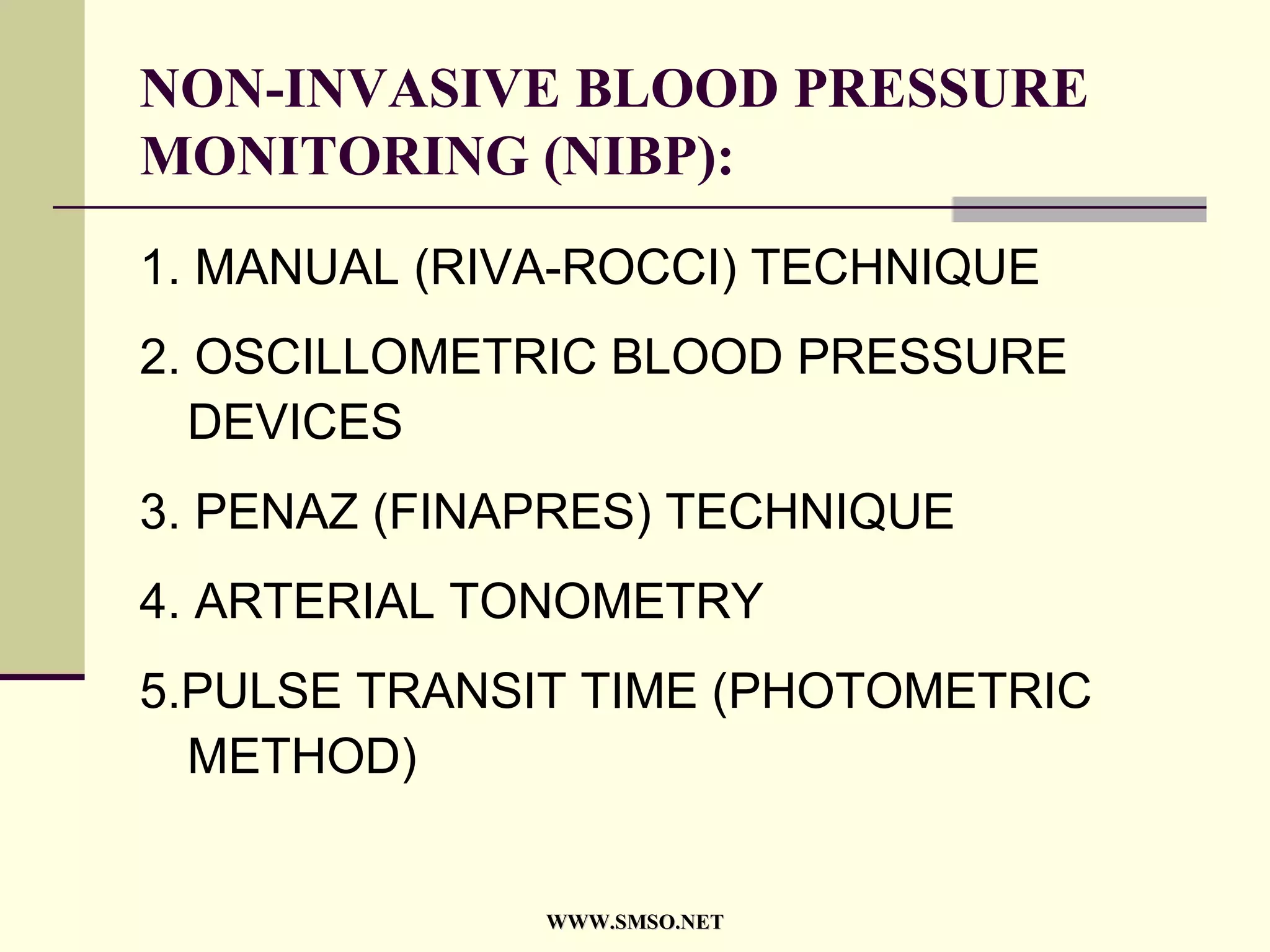 NON-INVASIVE BLOOD PRESSURE MONITORING (NIBP):

1. MANUAL (RIVA-ROCCI) TECHNIQUE

2. OSCILLOMETRIC BLOOD PRESSURE DEVICES

3. PENAZ (FINAPRES) TECHNIQUE

4. ARTERIAL TONOMETRY

5.PULSE TRANSIT TIME (PHOTOMETRIC METHOD)

WWW.SMSO.NET